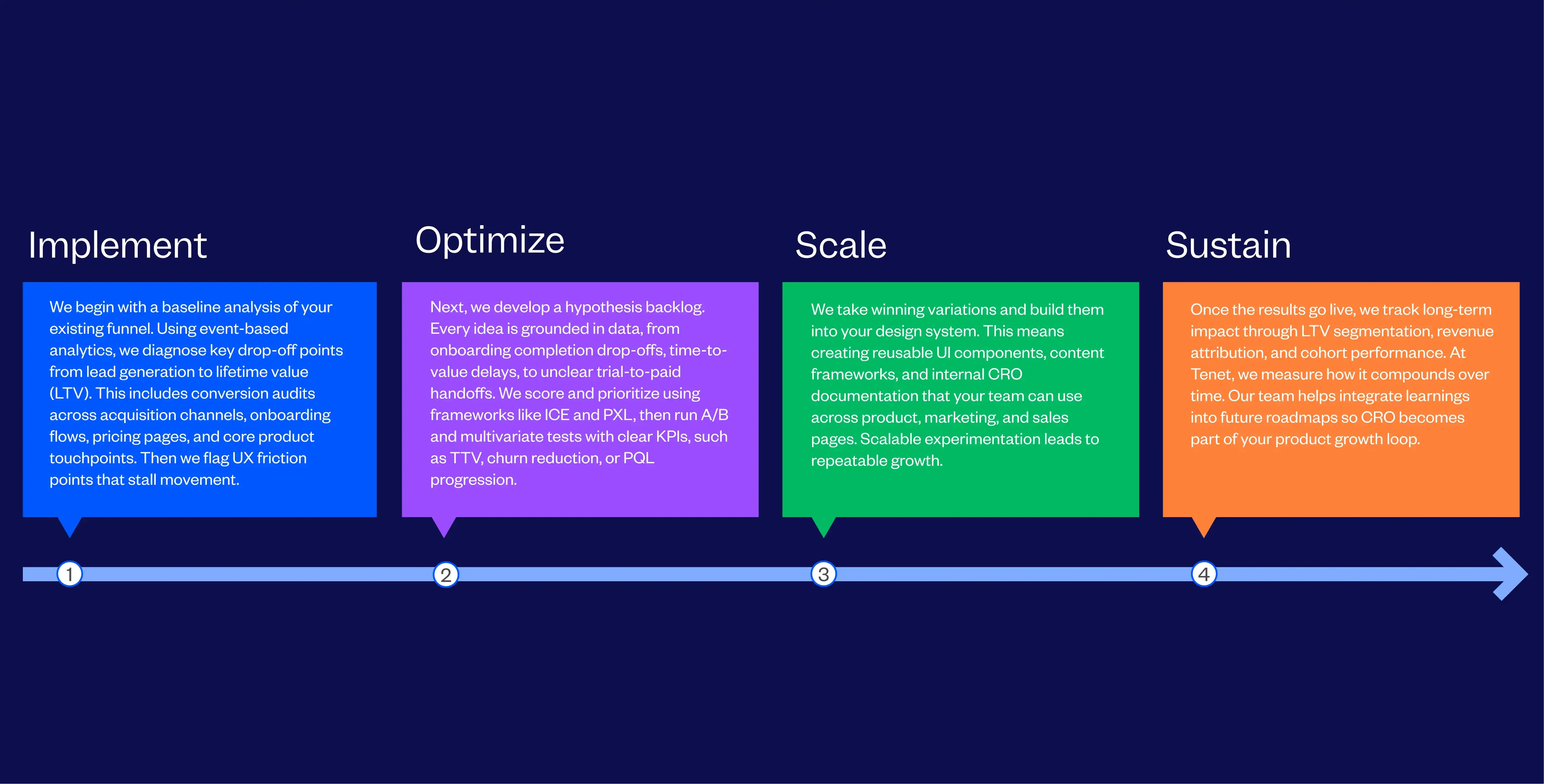 Implement

We begin with a baseline analysis of your existing funnel. Using event-based analytics, we diagnose key drop-off points from lead generation to lifetime value (LTV). This includes conversion audits across acquisition channels, onboarding flows, pricing pages, and core product touchpoints. Then we flag UX friction points that stall movement.

Optimize

Next, we develop a hypothesis backlog. Every idea is grounded in data, from onboarding completion drop-offs, time-to-value delays, to unclear trial-to-paid handoffs. We score and prioritize using frameworks like ICE and PXL, then run A/B and multivariate tests with clear KPIs, such as TTV, churn reduction, or PQL progression.

Scale

We take winning variations and build them into your design system. This means creating reusable UI components, content frameworks, and internal CRO documentation that your team can use across product, marketing, and sales pages. Scalable experimentation leads to repeatable growth.

Sustain

Once the results go live, we track long-term impact through LTV segmentation, revenue attribution, and cohort performance. At Tenet, we measure how it compounds over time. Our team helps integrate learnings into future roadmaps so CRO becomes part of your product growth loop.

1

2

3

4